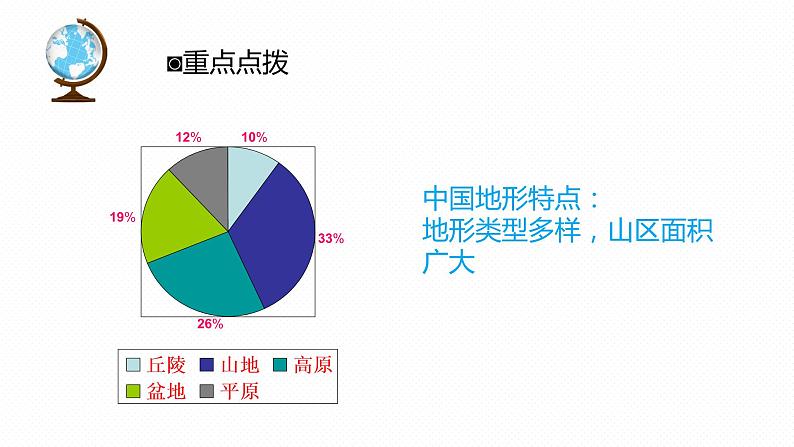 ◘重点点拨

12%
10%
19%
33%
26%

丘陵 山地 高原
盆地 平原

中国地形特点：
地形类型多样，山区面积广大